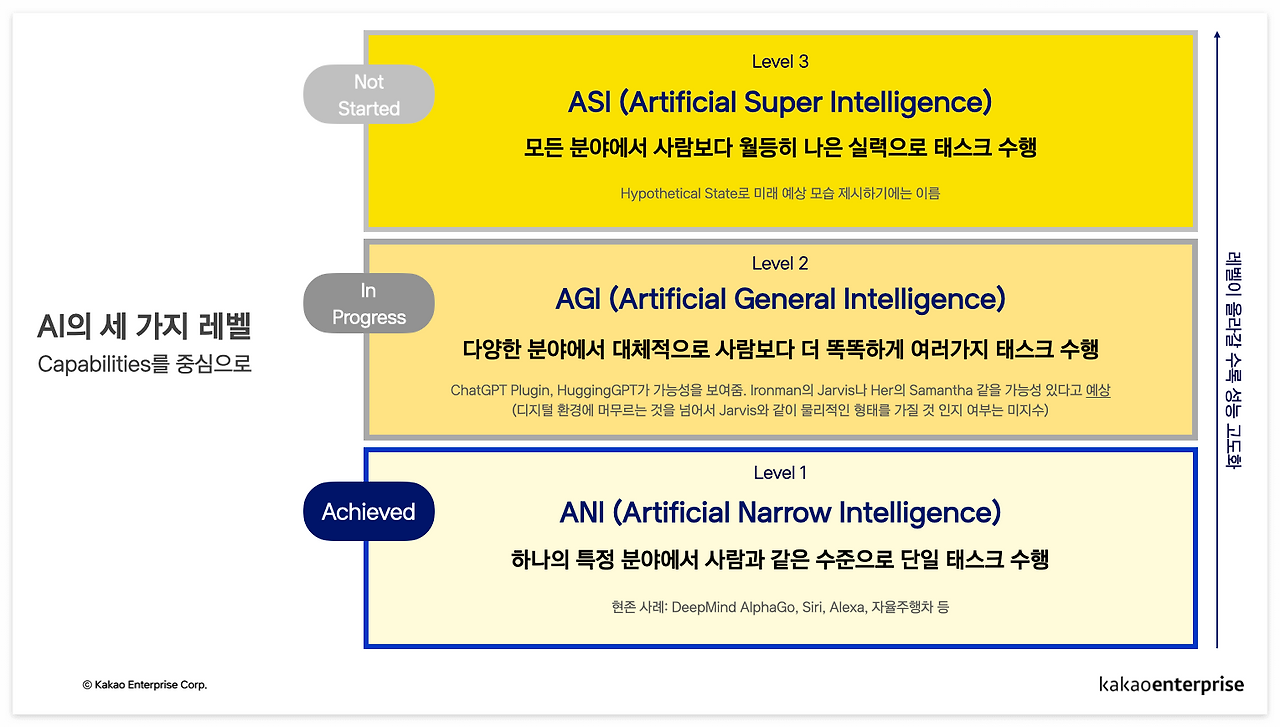 AI의 세 가지 레벨
Capabilities를 중심으로

Not Started

Level 3
ASI (Artificial Super Intelligence)
모든 분야에서 사람보다 월등히 나은 실력으로 태스크 수행
Hypothetical State로 미래 예상 모습 제시하기에는 이름

In Progress

Level 2
AGI (Artificial General Intelligence)
다양한 분야에서 대체적으로 사람보다 더 똑똑하게 여러가지 태스크 수행
ChatGPT Plugin, HuggingGPT가 가능성을 보여줌. Ironman의 Jarvis나 Her의 Samantha 같을 가능성 있다고 예상
(디지털 환경에 머무르는 것을 넘어서 Jarvis와 같이 물리적인 형태를 가질 것 인지 여부는 미지수)

Achieved

Level 1
ANI (Artificial Narrow Intelligence)
하나의 특정 분야에서 사람과 같은 수준으로 단일 태스크 수행
현존 사례: DeepMind AlphaGo, Siri, Alexa, 자율주행차 등

레벨이 올라갈 수록 성능 고도화

© Kakao Enterprise Corp.
kakaoenterprise